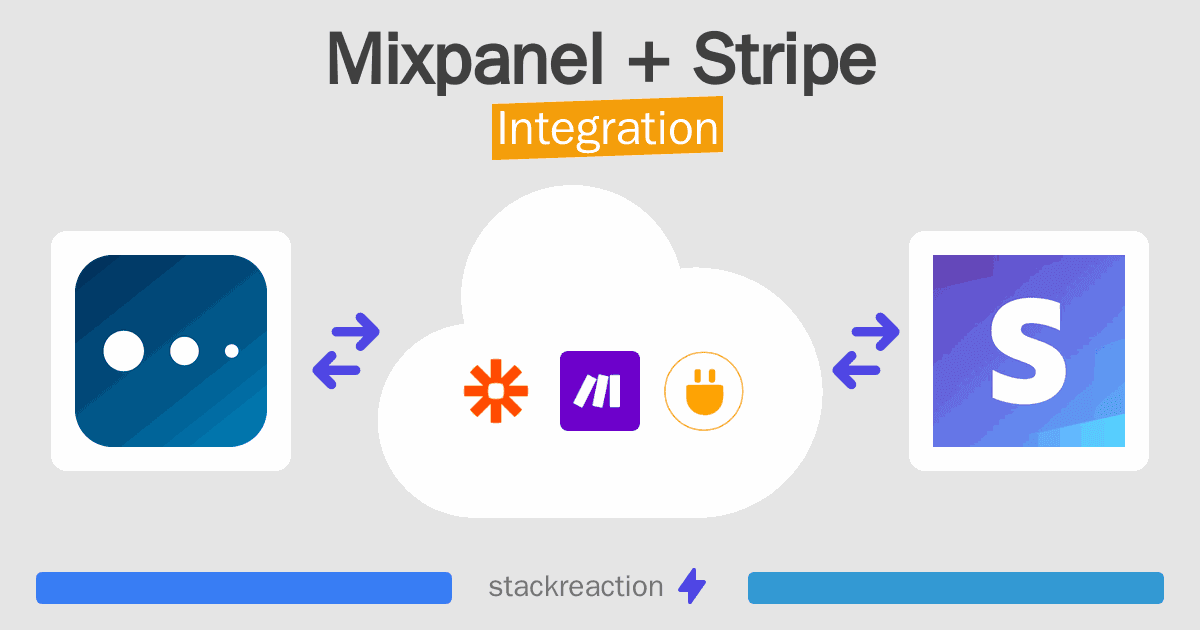 Mixpanel + Stripe
Integration

S

stackreaction